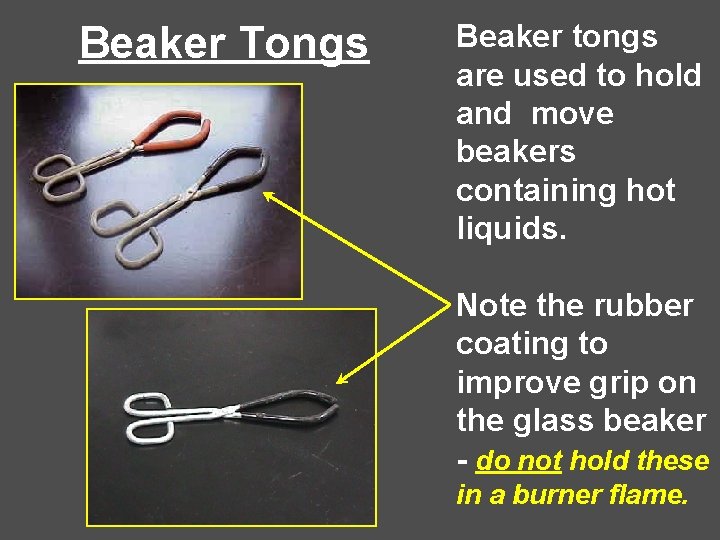 Beaker Tongs

Beaker tongs are used to hold and move beakers containing hot liquids.

Note the rubber coating to improve grip on the glass beaker - do not hold these in a burner flame.